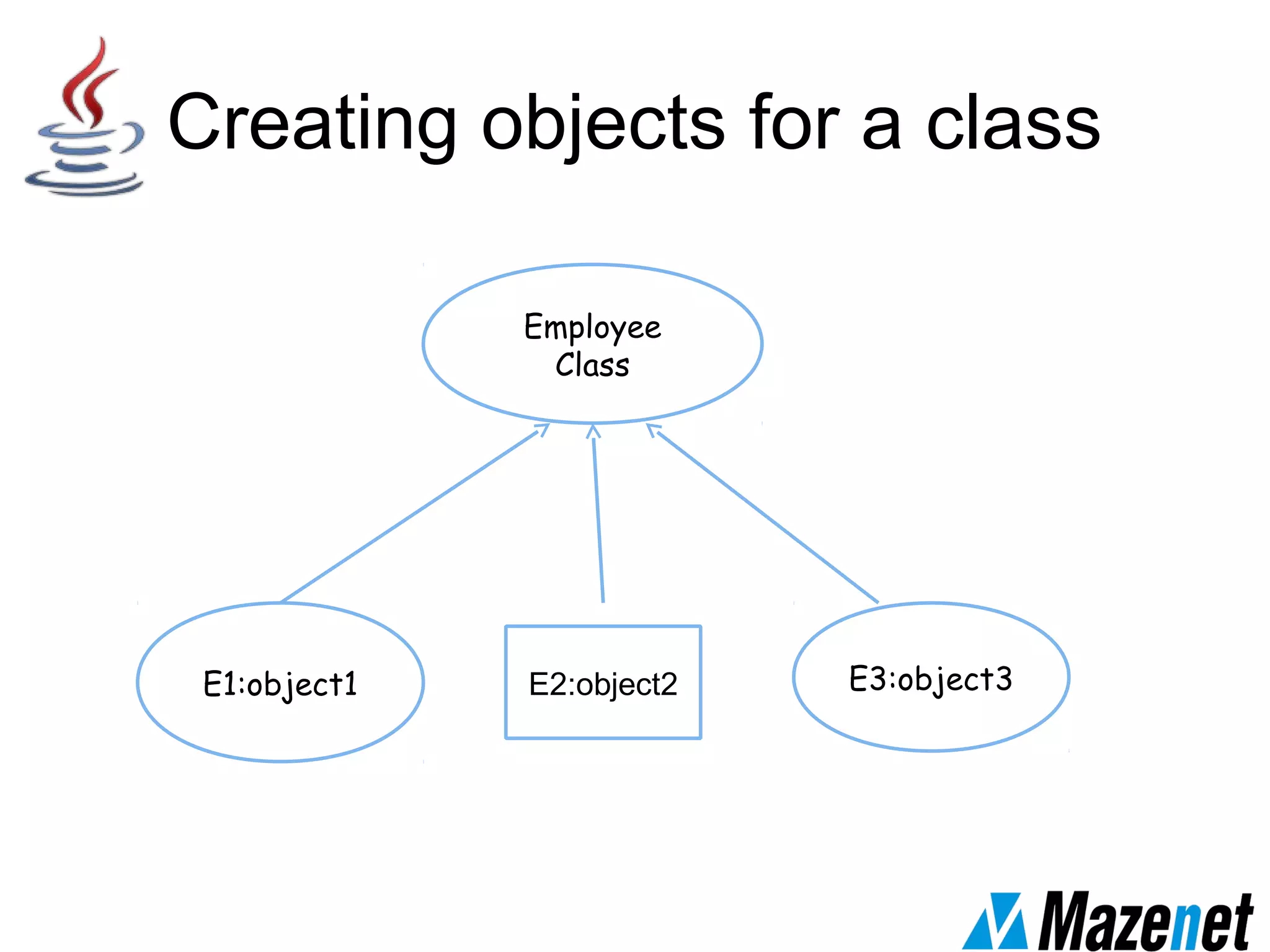 Creating objects for a class

Employee Class

E1:object1

E2:object2

E3:object3

Mazenet